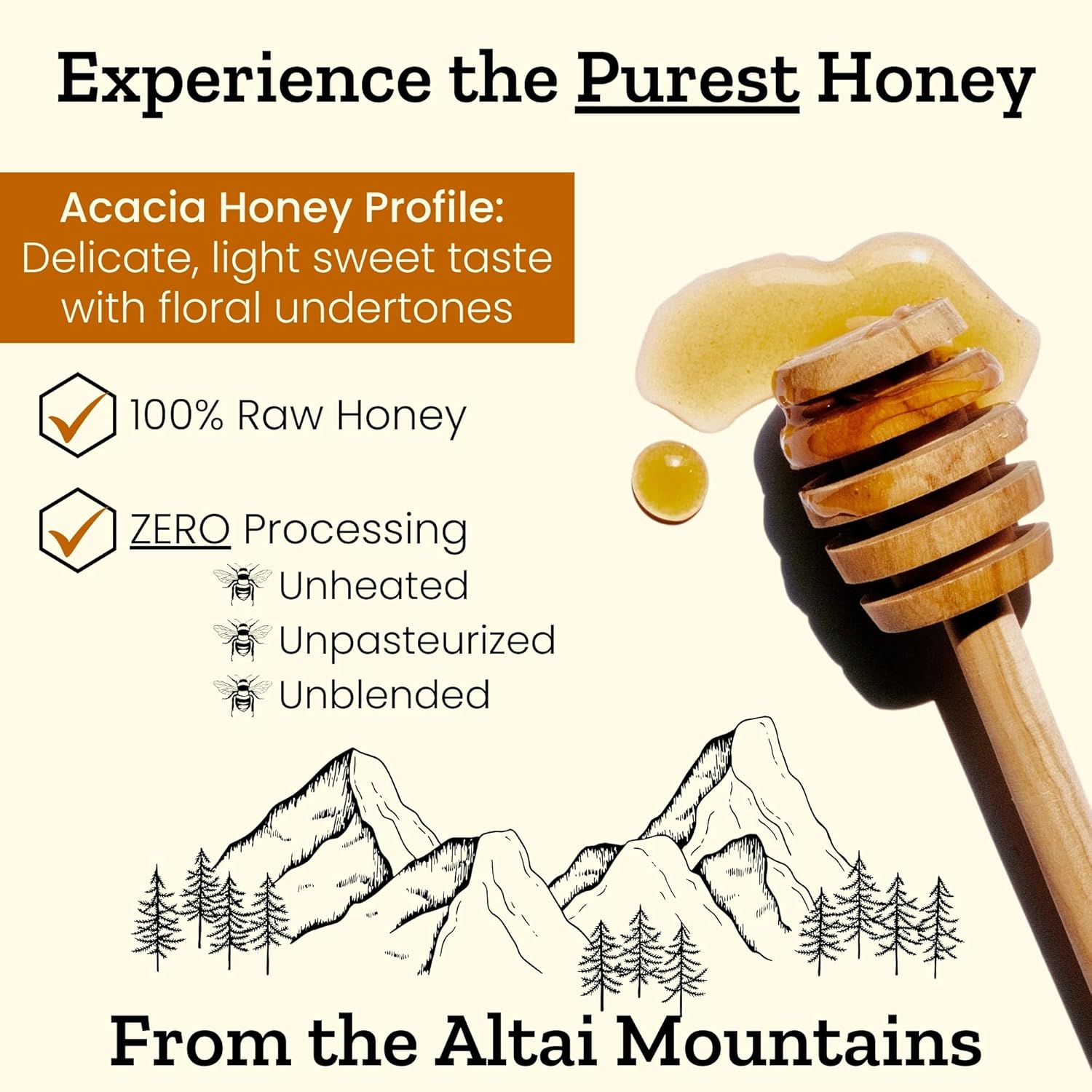 Experience the Purest Honey

Acacia Honey Profile:
Delicate, light sweet taste with floral undertones

100% Raw Honey

ZERO Processing
Unheated
Unpasteurized
Unblended

From the Altai Mountains